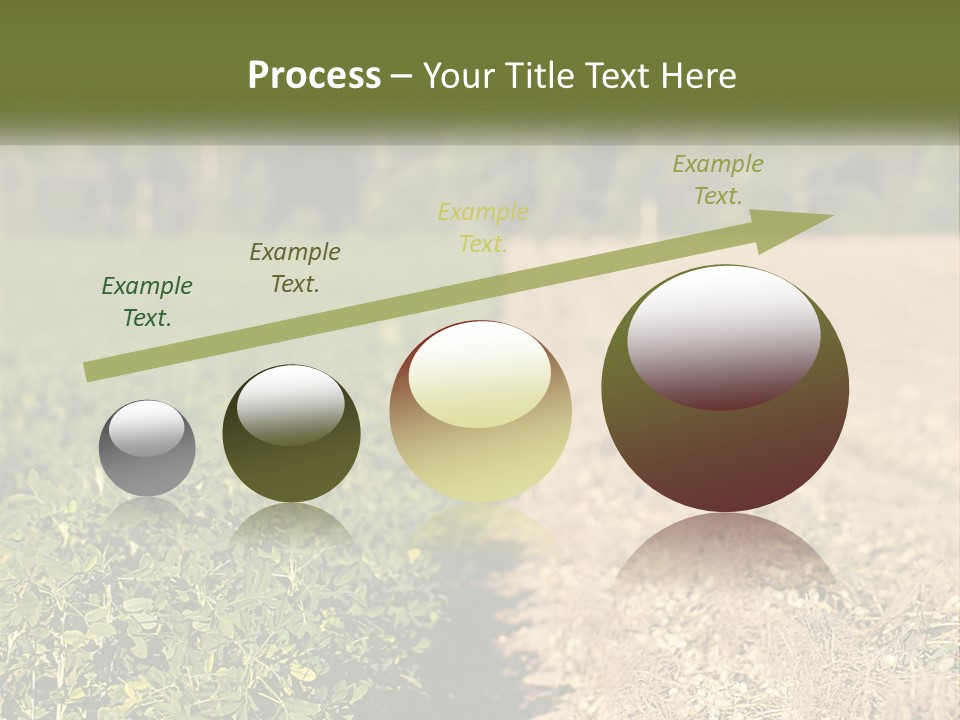 Process – Your Title Text Here

Example Text.

Example Text.

Example Text.

Example Text.